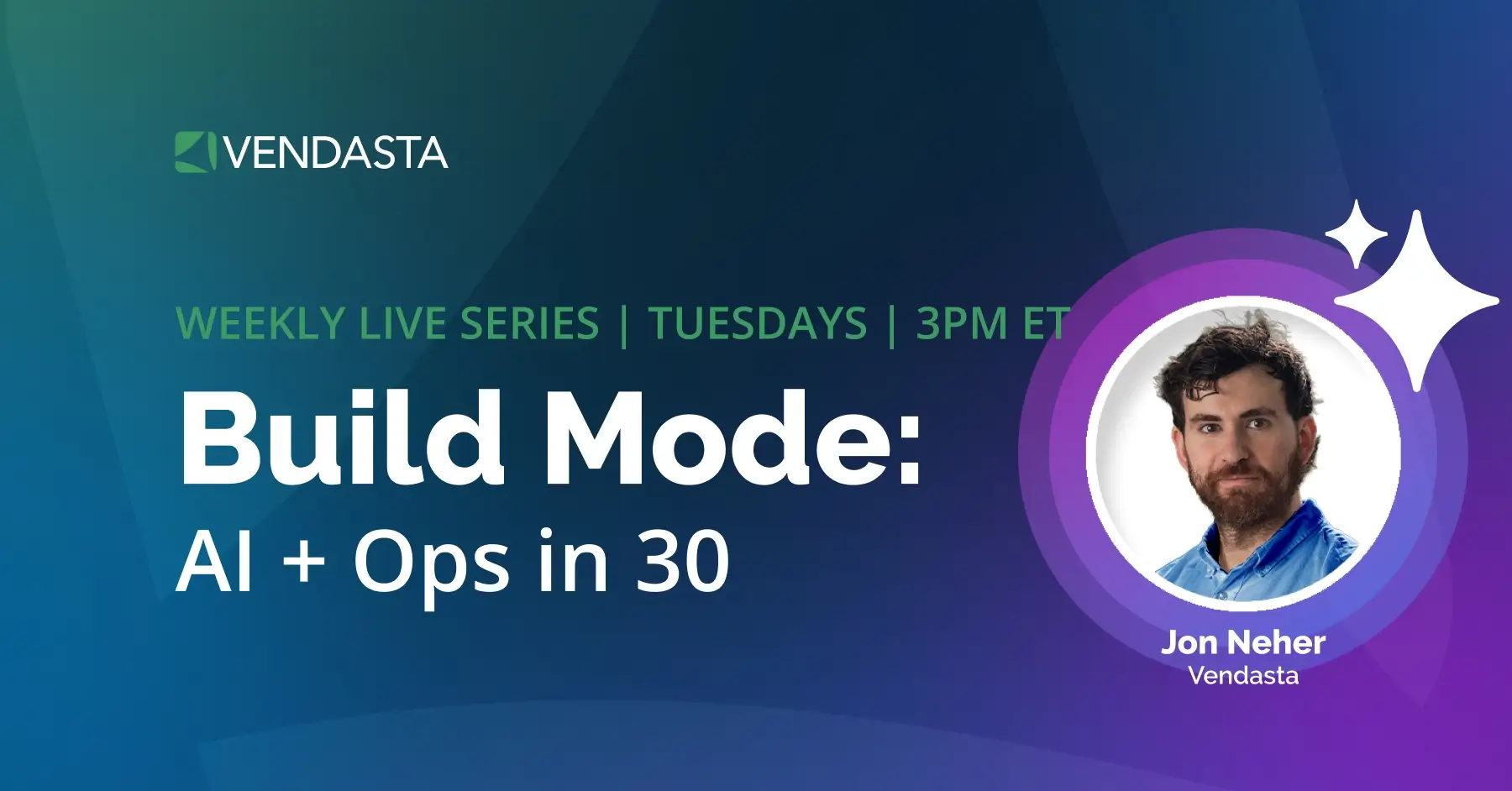 VENDASTA

WEEKLY LIVE SERIES | TUESDAYS | 3PM ET

Build Mode:
AI + Ops in 30

Jon Neher
Vendasta